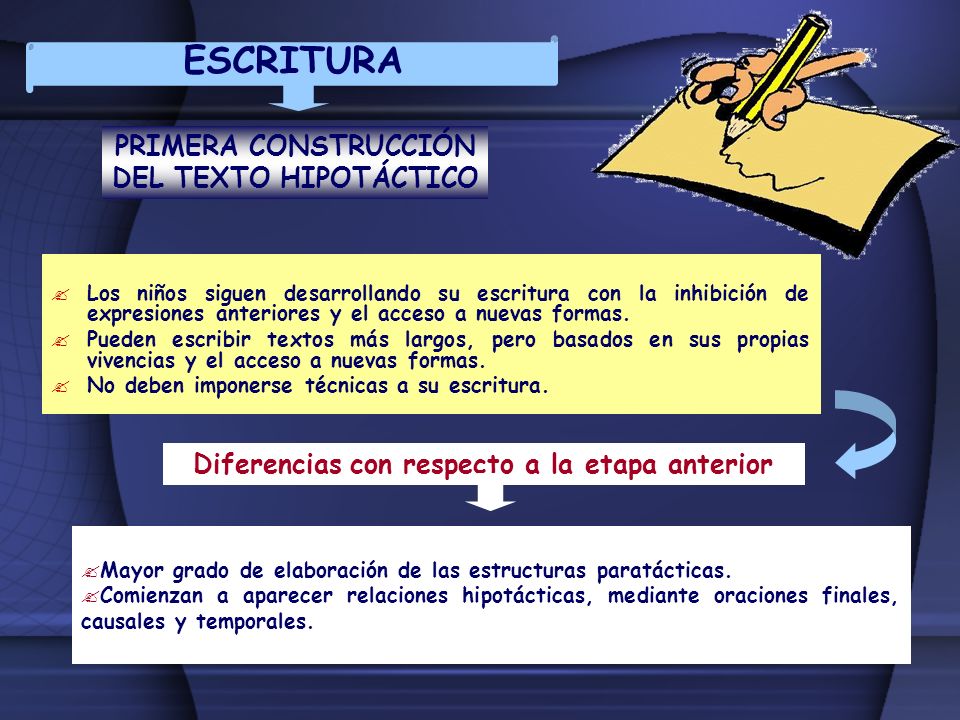 ESCRITURA

PRIMERA CONSTRUCCIÓN DEL TEXTO HIPOTÁCTICO

Los niños siguen desarrollando su escritura con la inhibición de expresiones anteriores y el acceso a nuevas formas.
Pueden escribir textos más largos, pero basados en sus propias vivencias y el acceso a nuevas formas.
No deben imponerse técnicas a su escritura.

Diferencias con respecto a la etapa anterior

Mayor grado de elaboración de las estructuras paratácticas.
Comienzan a aparecer relaciones hipotácticas, mediante oraciones finales, causales y temporales.